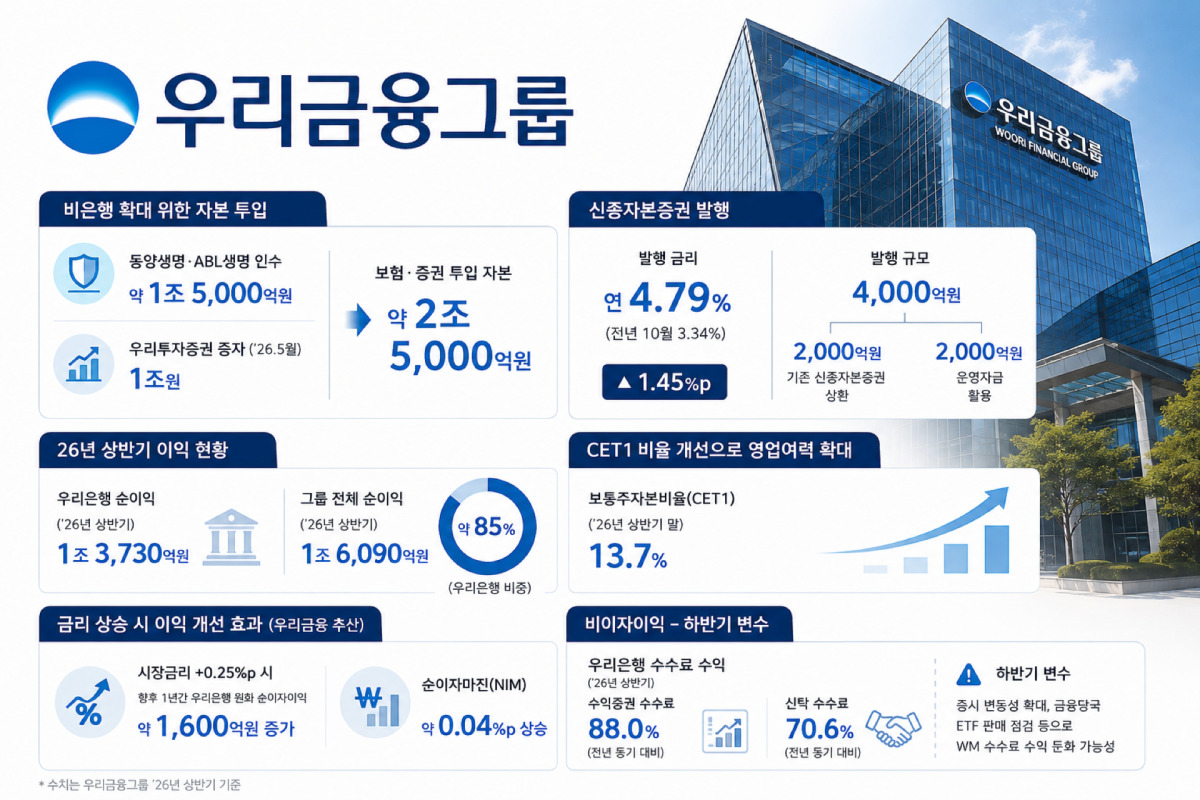 우리금융그룹

우리금융그룹
WOORI FINANCIAL GROUP

비은행 확대 위한 자본 투입

동양생명·ABL생명 인수
약 1조 5,000억원

우리투자증권 증자 ('26.5월)
1조원

보험·증권 투입 자본
약 2조 5,000억원

신종자본증권 발행

발행 금리
연 4.79%
(전년 10월 3.34%)
▲ 1.45%p

발행 규모
4,000억원
2,000억원
기존 신종자본증권 상환
2,000억원
운영자금 활용

26년 상반기 이익 현황

우리은행 순이익
('26년 상반기)
1조 3,730억원

그룹 전체 순이익
('26년 상반기)
1조 6,090억원

약 85%
(우리은행 비중)

CET1 비율 개선으로 영업여력 확대

보통주자본비율(CET1)
('26년 상반기 말)
13.7%

금리 상승 시 이익 개선 효과 (우리금융 추산)

시장금리 +0.25%p 시
향후 1년간 우리은행 원화 순이자이익
약 1,600억원 증가

순이자마진(NIM)
약 0.04%p 상승

비이자이익 – 하반기 변수

우리은행 수수료 수익
('26년 상반기)
수익증권 수수료
88.0%
(전년 동기 대비)

신탁 수수료
70.6%
(전년 동기 대비)

하반기 변수
증시 변동성 확대, 금융당국 ETF 판매 점검 등으로 WM 수수료 수익 둔화 가능성

* 수치는 우리금융그룹 '26년 상반기 기준